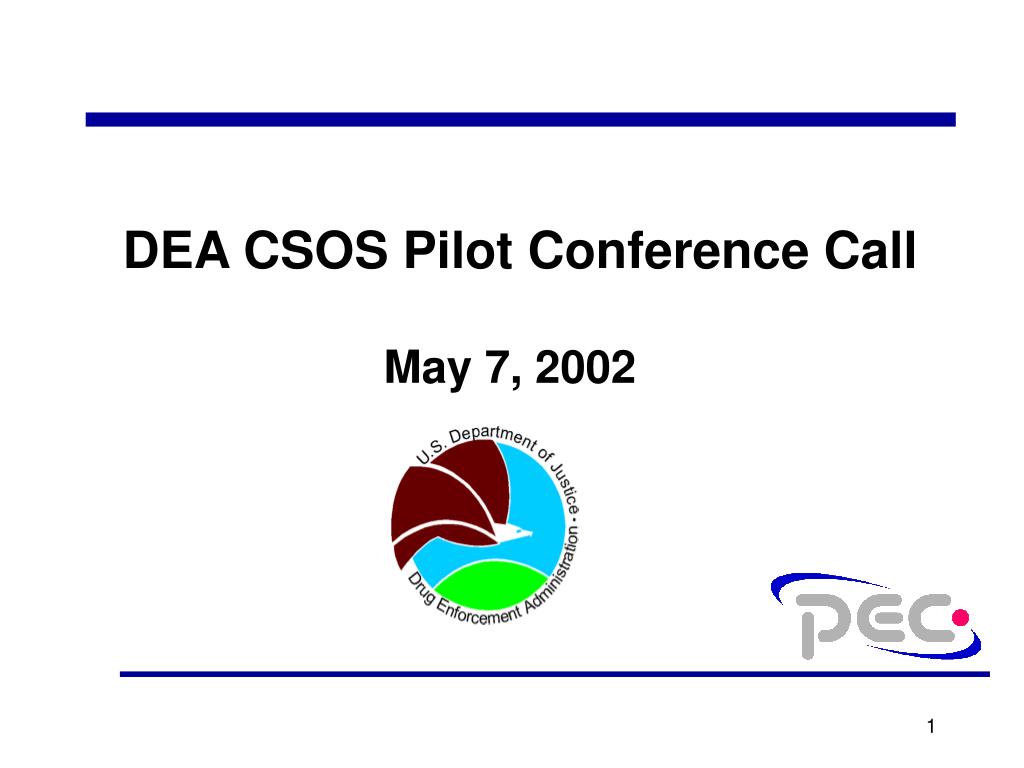 DEA CSOS Pilot Conference Call

May 7, 2002

U.S. Department of Justice · Drug Enforcement Administration

pec

1